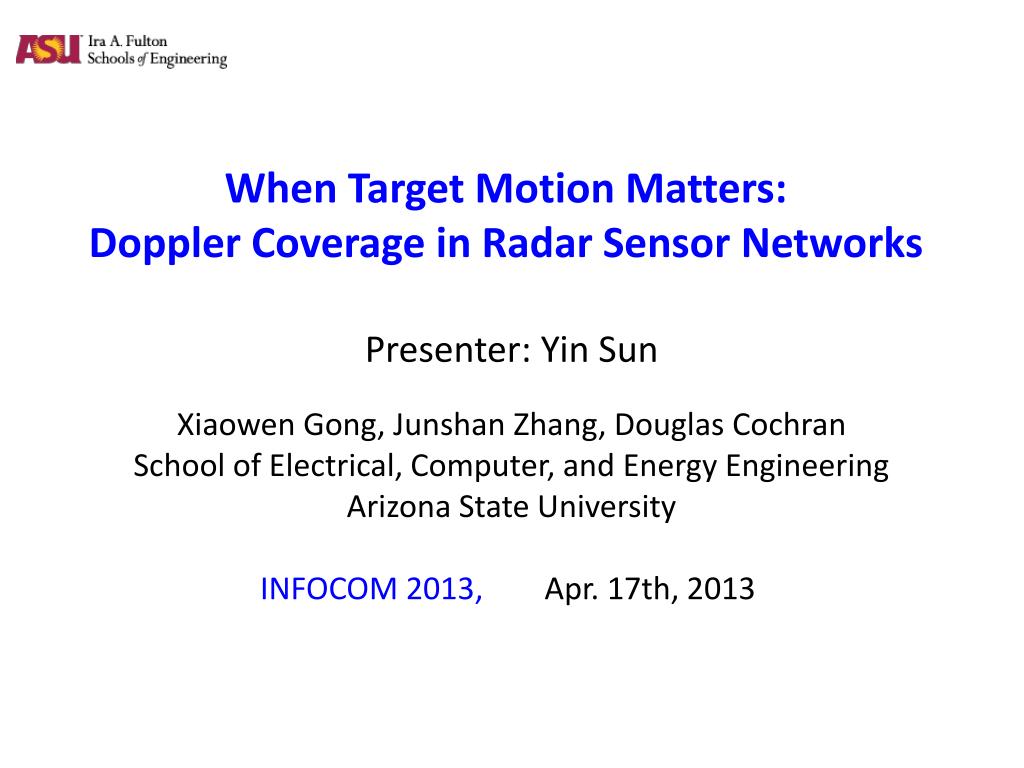 ASU Ira A. Fulton Schools of Engineering

When Target Motion Matters:
Doppler Coverage in Radar Sensor Networks

Presenter: Yin Sun

Xiaowen Gong, Junshan Zhang, Douglas Cochran
School of Electrical, Computer, and Energy Engineering
Arizona State University

INFOCOM 2013, Apr. 17th, 2013